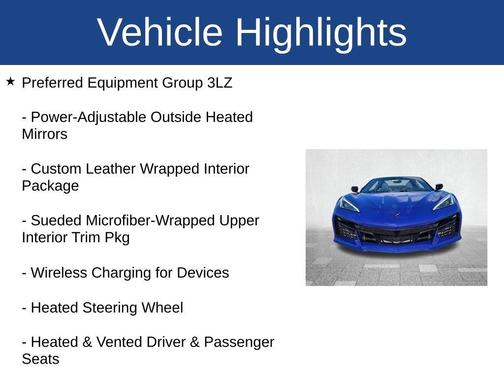 Vehicle Highlights

★ Preferred Equipment Group 3LZ

- Power-Adjustable Outside Heated Mirrors

- Custom Leather Wrapped Interior Package

- Sueded Microfiber-Wrapped Upper Interior Trim Pkg

- Wireless Charging for Devices

- Heated Steering Wheel

- Heated & Vented Driver & Passenger Seats